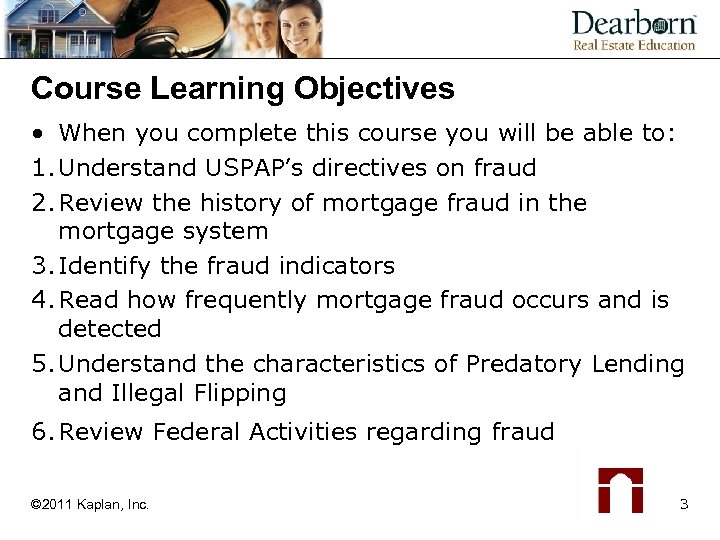 Dearborn™
Real Estate Education

Course Learning Objectives

• When you complete this course you will be able to:

1. Understand USPAP's directives on fraud
2. Review the history of mortgage fraud in the mortgage system
3. Identify the fraud indicators
4. Read how frequently mortgage fraud occurs and is detected
5. Understand the characteristics of Predatory Lending and Illegal Flipping
6. Review Federal Activities regarding fraud

©2011 Kaplan, Inc.

3